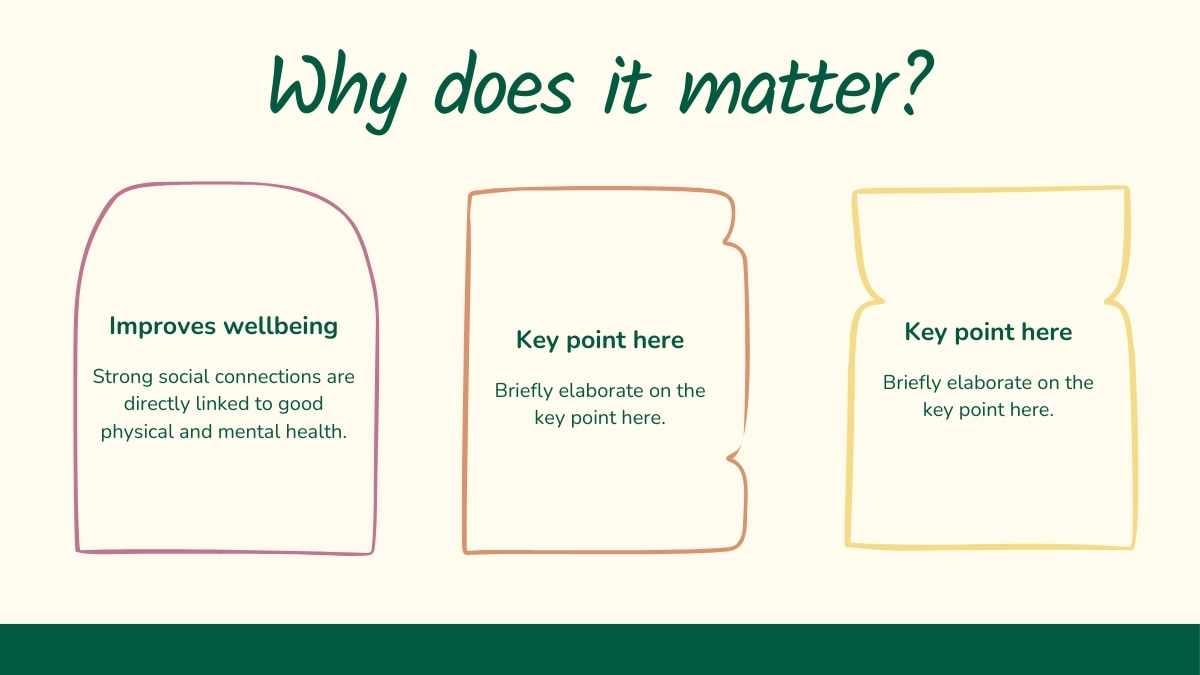 Why does it matter?

Improves wellbeing

Strong social connections are directly linked to good physical and mental health.

Key point here

Briefly elaborate on the key point here.

Key point here

Briefly elaborate on the key point here.